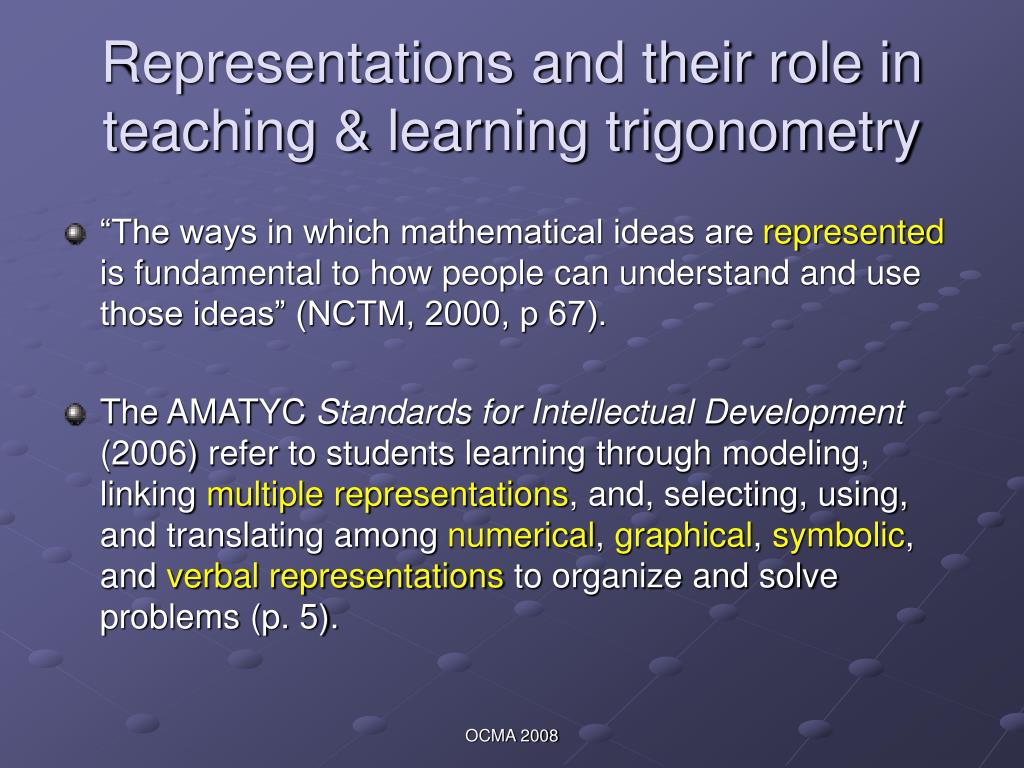 Representations and their role in teaching & learning trigonometry

“The ways in which mathematical ideas are represented is fundamental to how people can understand and use those ideas” (NCTM, 2000, p 67).

The AMATYC Standards for Intellectual Development (2006) refer to students learning through modeling, linking multiple representations, and, selecting, using, and translating among numerical, graphical, symbolic, and verbal representations to organize and solve problems (p. 5).

OCMA 2008